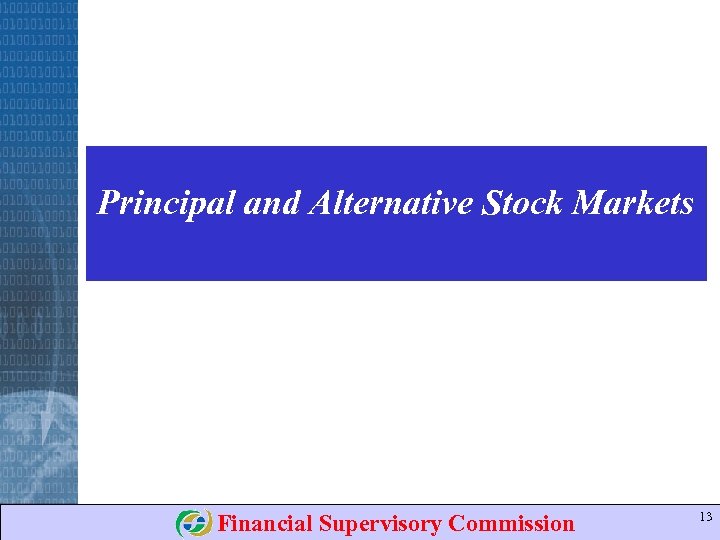 Principal and Alternative Stock Markets

Financial Supervisory Commission

13